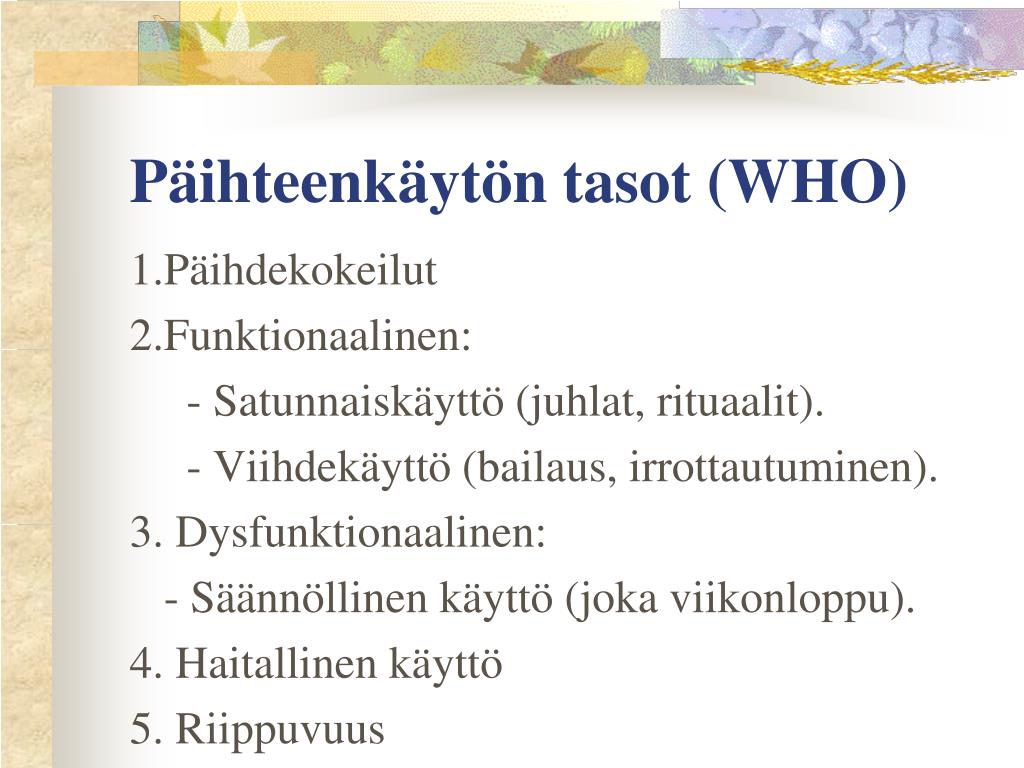 Päihteenkäytön tasot (WHO)

1.Päihdekokeilut

2.Funktionaalinen:

- Satunnaiskäyttö (juhlat, rituaalit).

- Viihdekäyttö (bailaus, irrottautuminen).

3. Dysfunktionaalinen:

- Säännöllinen käyttö (joka viikonloppu).

4. Haitallinen käyttö

5. Riippuvuus